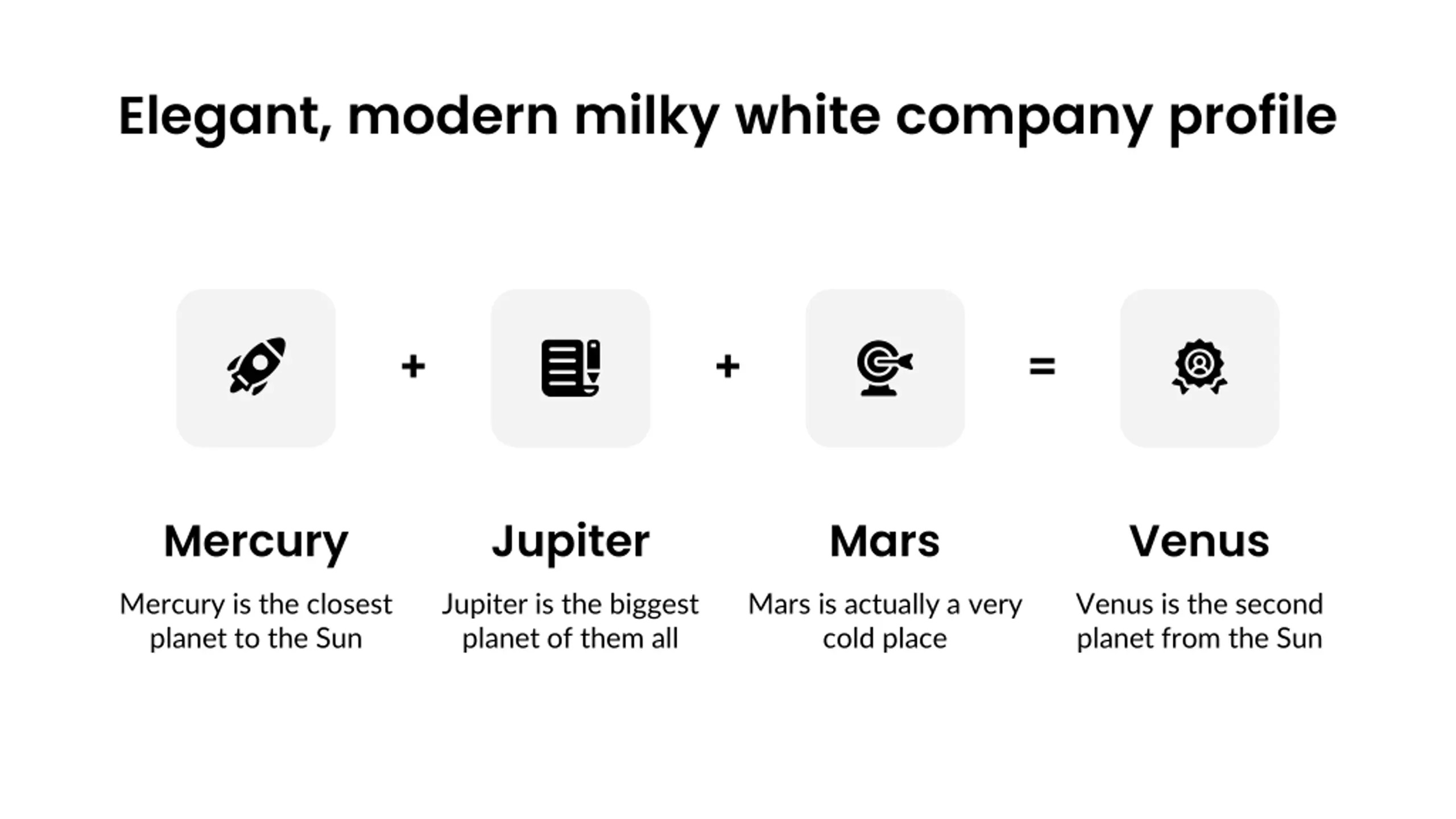 Elegant, modern milky white company profile

+ + =

Mercury

Mercury is the closest planet to the Sun

Jupiter

Jupiter is the biggest planet of them all

Mars

Mars is actually a very cold place

Venus

Venus is the second planet from the Sun